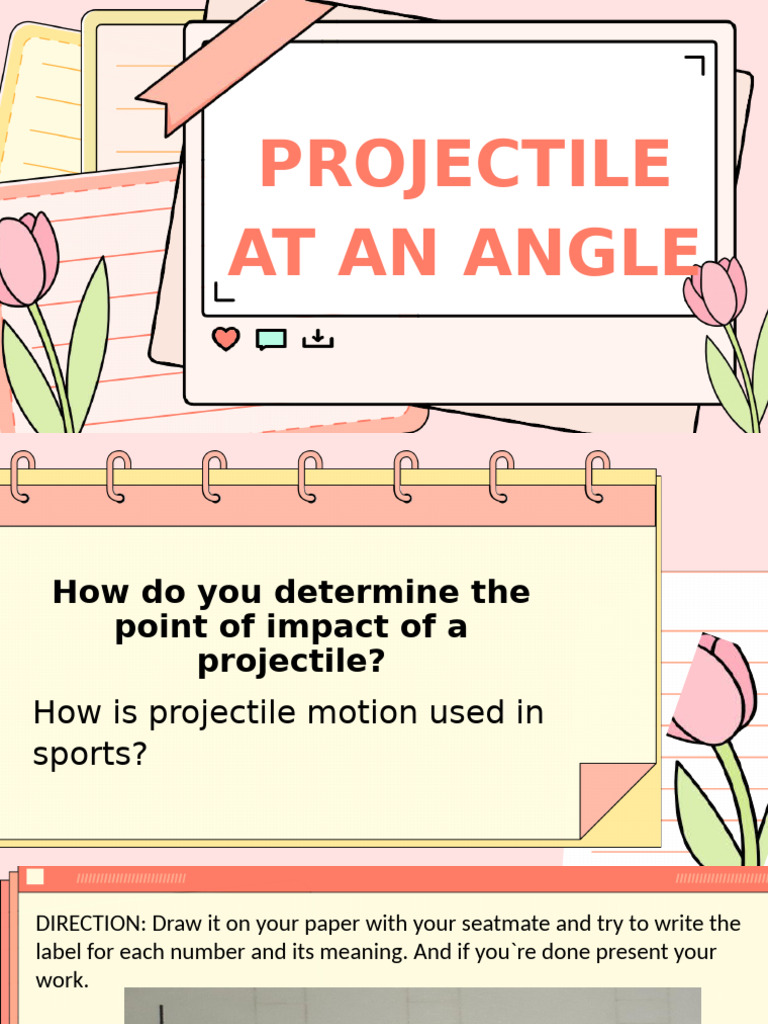 PROJECTILE AT AN ANGLE

How do you determine the point of impact of a projectile?

How is projectile motion used in sports?

DIRECTION: Draw it on your paper with your seatmate and try to write the label for each number and its meaning. And if you`re done present your work.